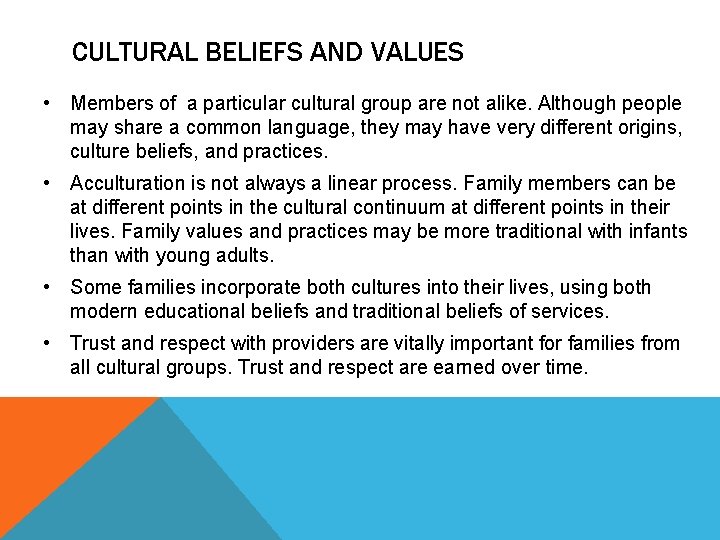 CULTURAL BELIEFS AND VALUES

• Members of a particular cultural group are not alike. Although people may share a common language, they may have very different origins, culture beliefs, and practices.

• Acculturation is not always a linear process. Family members can be at different points in the cultural continuum at different points in their lives. Family values and practices may be more traditional with infants than with young adults.

• Some families incorporate both cultures into their lives, using both modern educational beliefs and traditional beliefs of services.

• Trust and respect with providers are vitally important for families from all cultural groups. Trust and respect are earned over time.